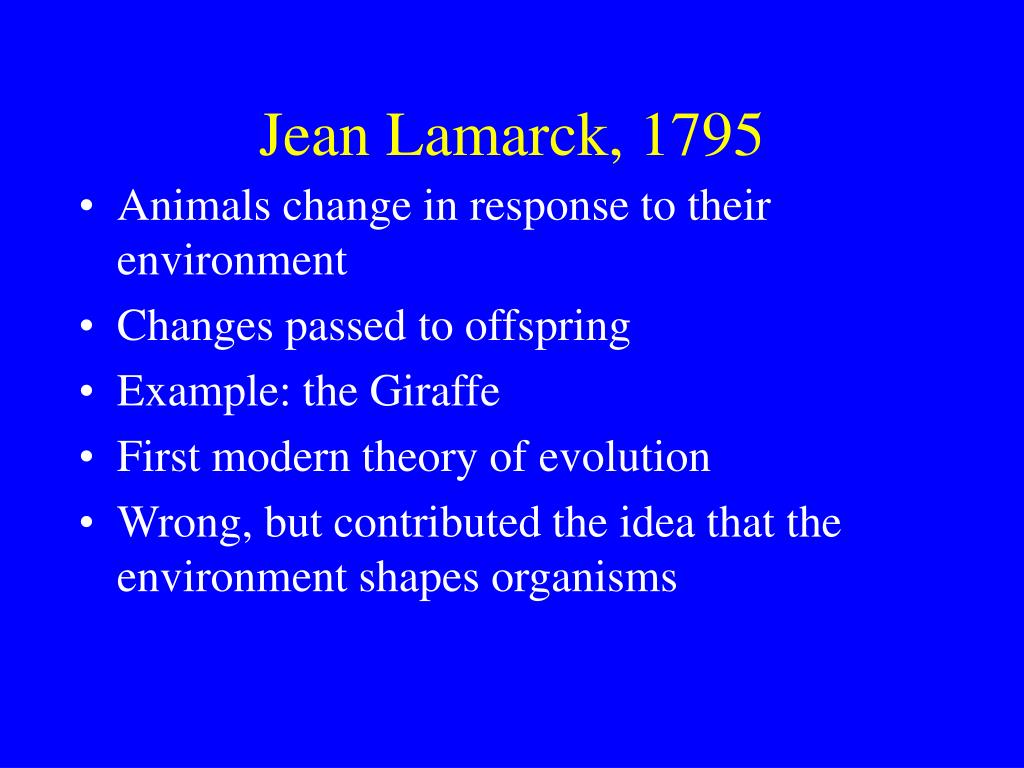 Jean Lamarck, 1795

• Animals change in response to their environment
• Changes passed to offspring
• Example: the Giraffe
• First modern theory of evolution
• Wrong, but contributed the idea that the environment shapes organisms